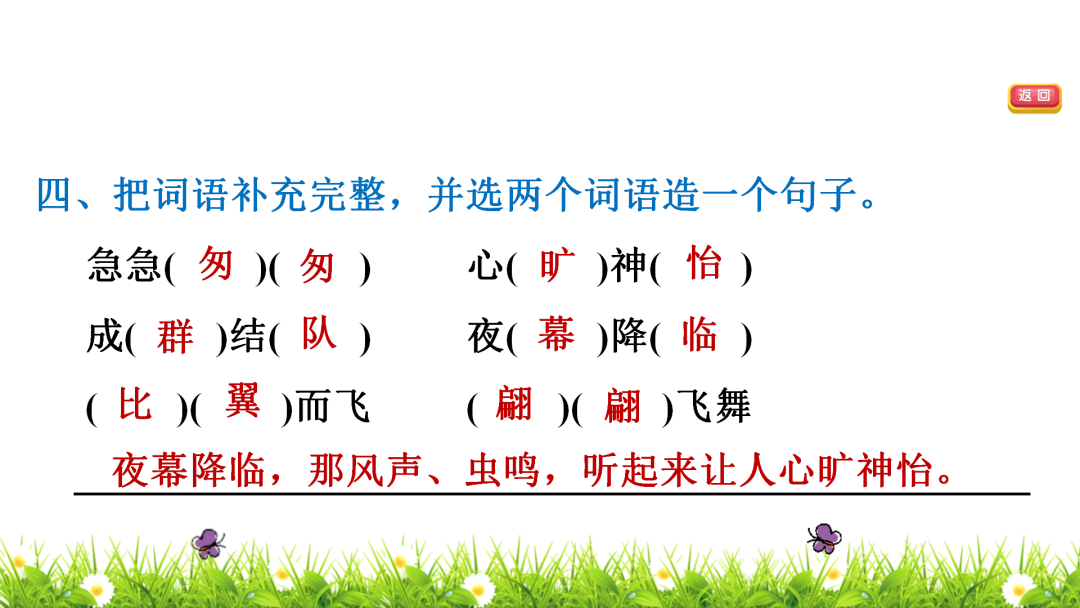 返回

四、把词语补充完整，并选两个词语造一个句子。

急急( 匆 )( 匆 )　　心( 旷 )神( 怡 )

成( 群 )结( 队 )　　夜( 幕 )降( 临 )

( 比 )( 翼 )而飞　　( 翩 )( 翩 )飞舞

夜幕降临，那风声、虫鸣，听起来让人心旷神怡。